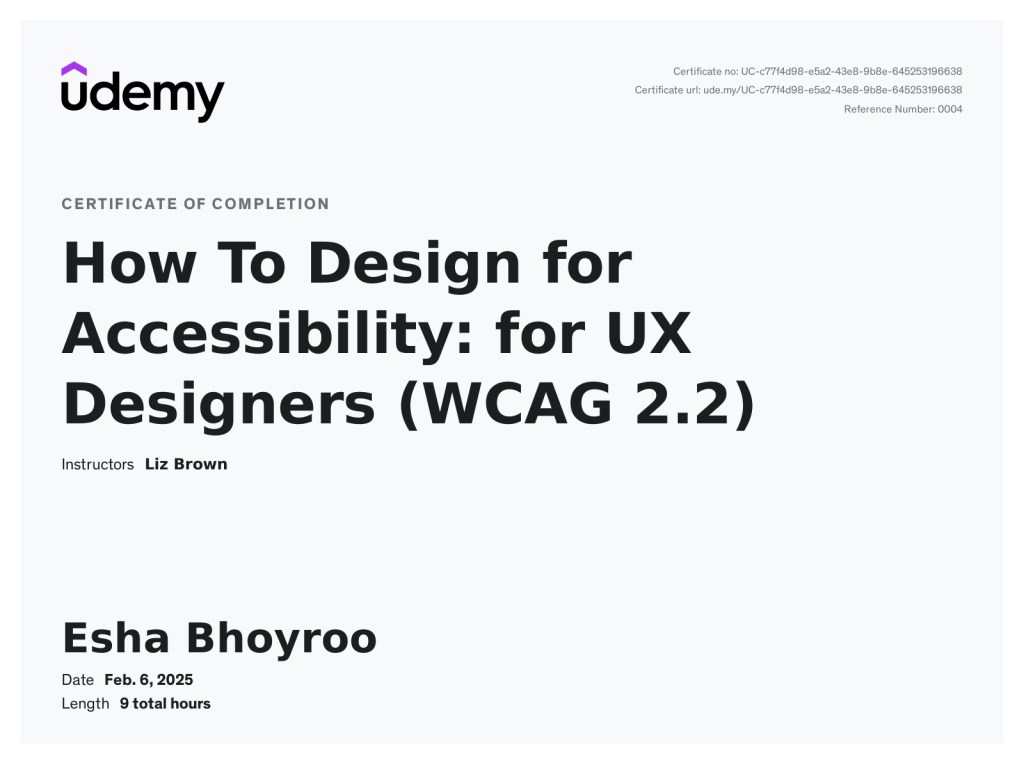 udemy

Certificate no: UC-c77f4d98-e5a2-43e8-9b8e-645253196638
Certificate url: ude.my/UC-c77f4d98-e5a2-43e8-9b8e-645253196638
Reference Number: 0004

CERTIFICATE OF COMPLETION

How To Design for Accessibility: for UX Designers (WCAG 2.2)

Instructors Liz Brown

Esha Bhoyroo

Date Feb. 6, 2025
Length 9 total hours